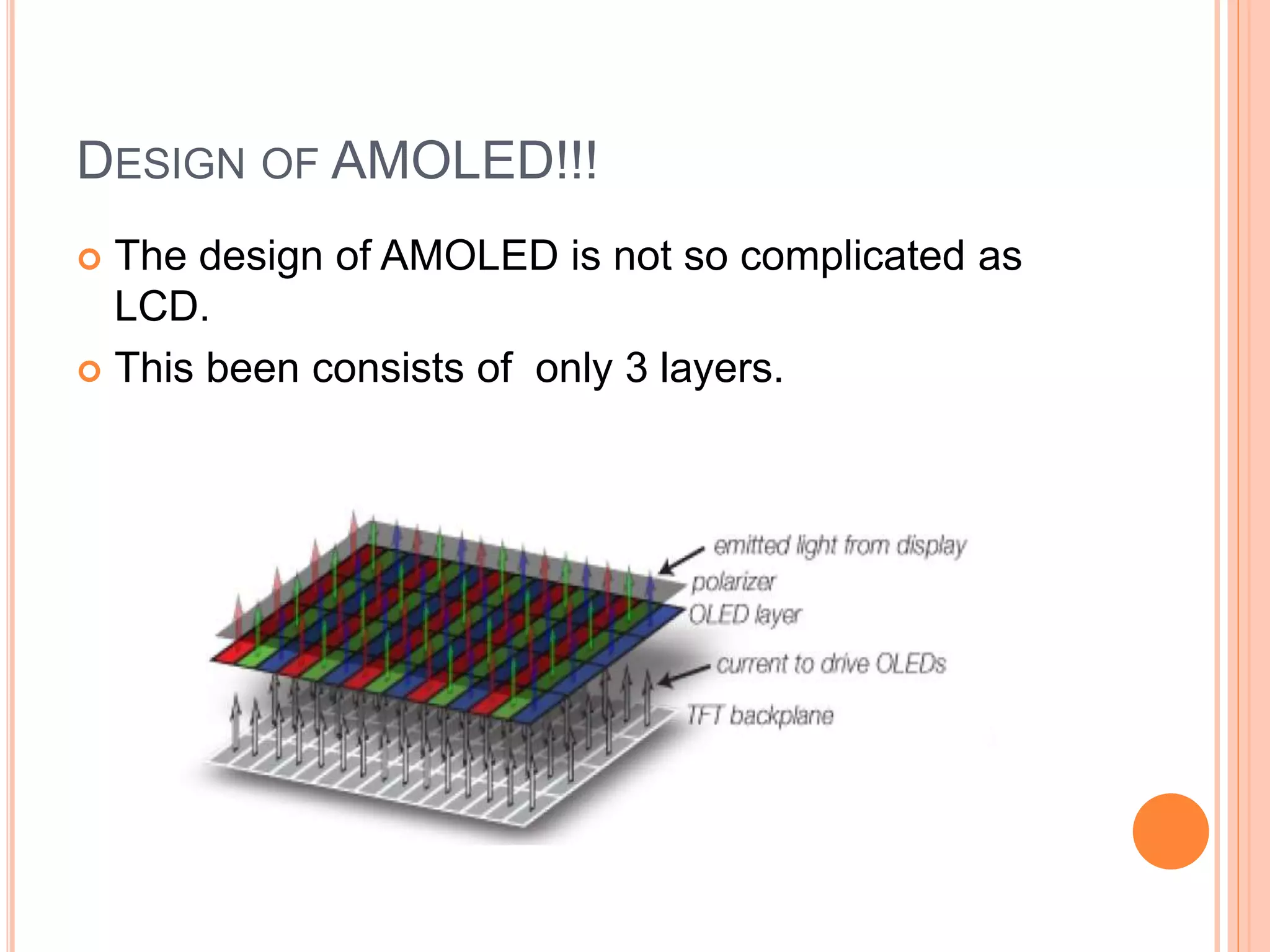 DESIGN OF AMOLED!!!

The design of AMOLED is not so complicated as LCD.

This been consists of only 3 layers.

emitted light from display
polarizer
OLED layer
current to drive OLEDs
TFT backplane